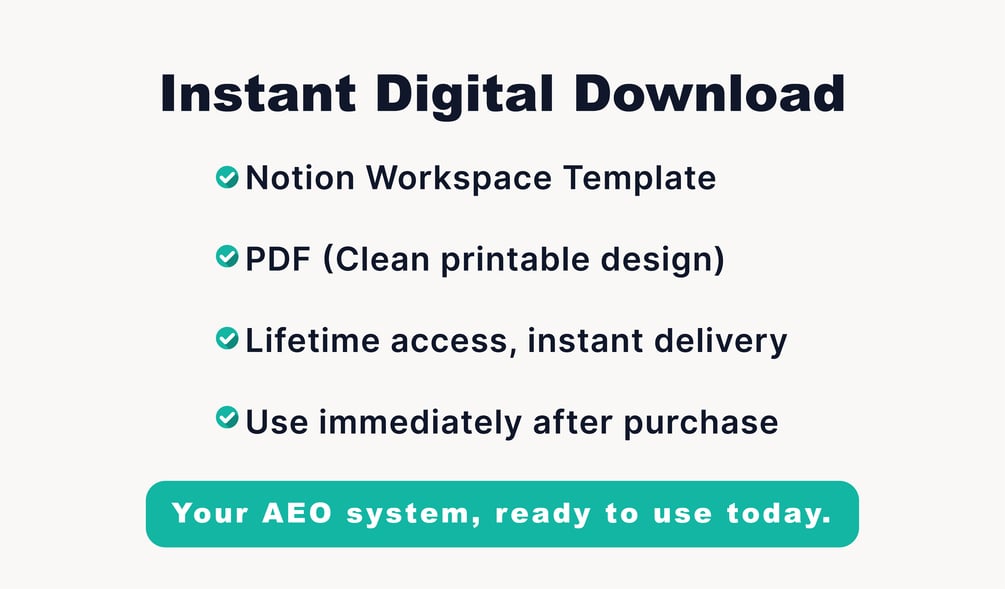 Instant Digital Download

Notion Workspace Template

PDF (Clean printable design)

Lifetime access, instant delivery

Use immediately after purchase

Your AEO system, ready to use today.